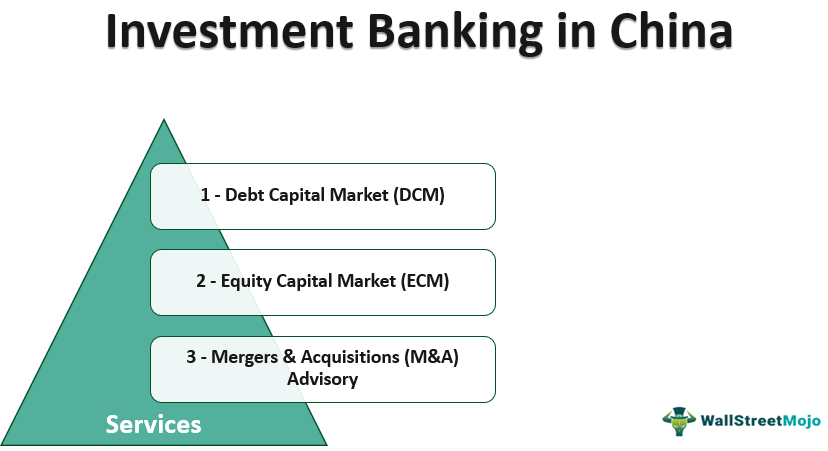 Investment Banking in China

1 - Debt Capital Market (DCM)

2 - Equity Capital Market (ECM)

3 - Mergers & Acquisitions (M&A) Advisory

Services

WallStreetMojo